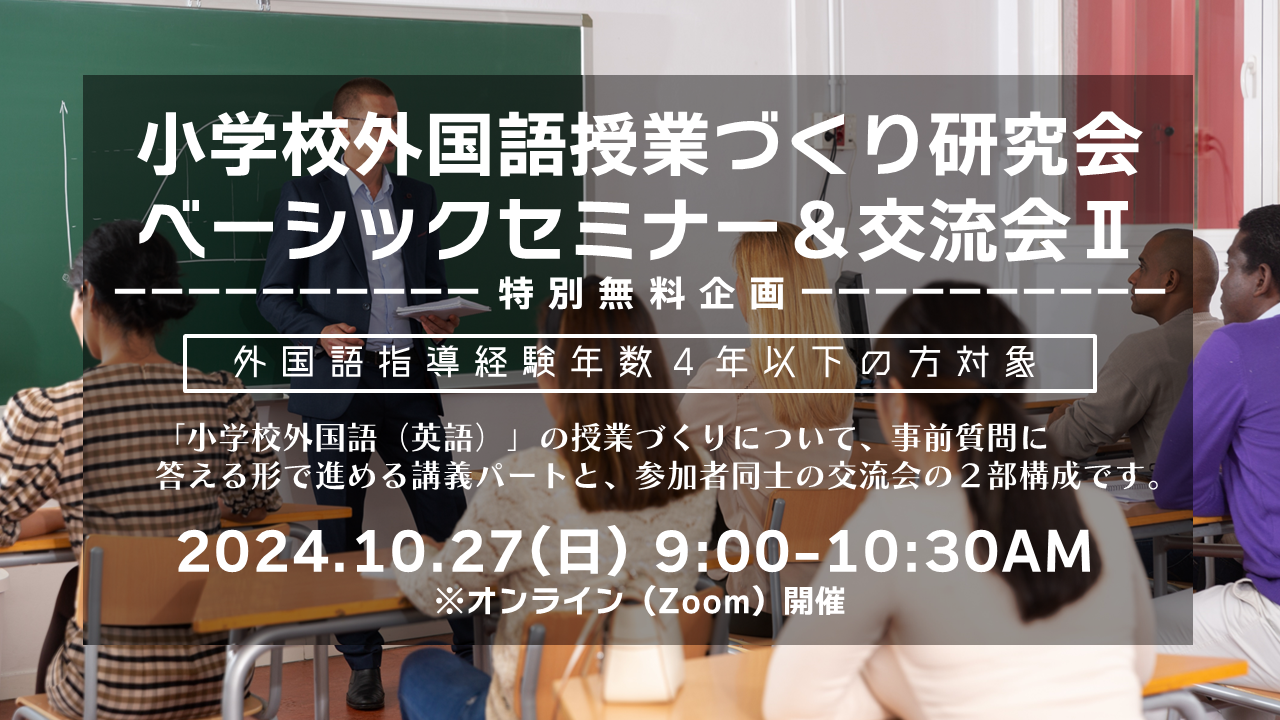 小学校外国語授業づくり研究会
ベーシックセミナー＆交流会Ⅱ

特別無料企画

外国語指導経験年数４年以下の方対象

「小学校外国語（英語）」の授業づくりについて、事前質問に答える形で進める講義パートと、参加者同士の交流会の２部構成です。

2024.10.27(日) 9:00-10:30AM
※オンライン（Zoom）開催